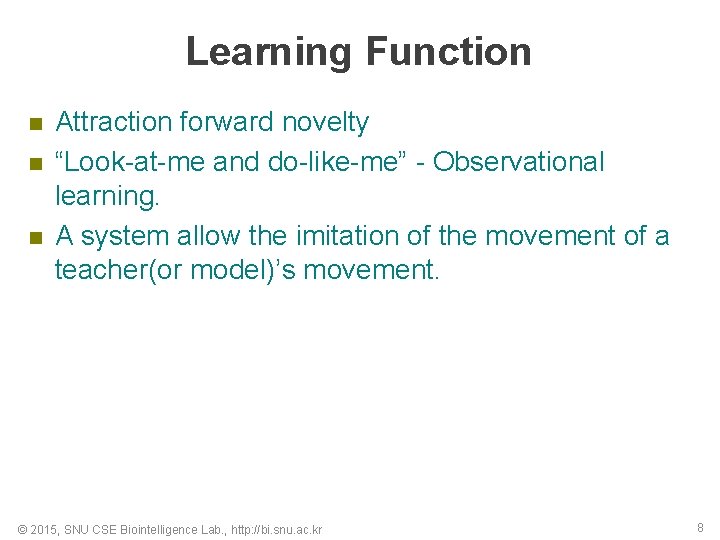 Learning Function

- Attraction forward novelty
- “Look-at-me and do-like-me” - Observational learning.
- A system allow the imitation of the movement of a teacher(or model)’s movement.

© 2015, SNU CSE Biointelligence Lab., http://bi.snu.ac.kr

8